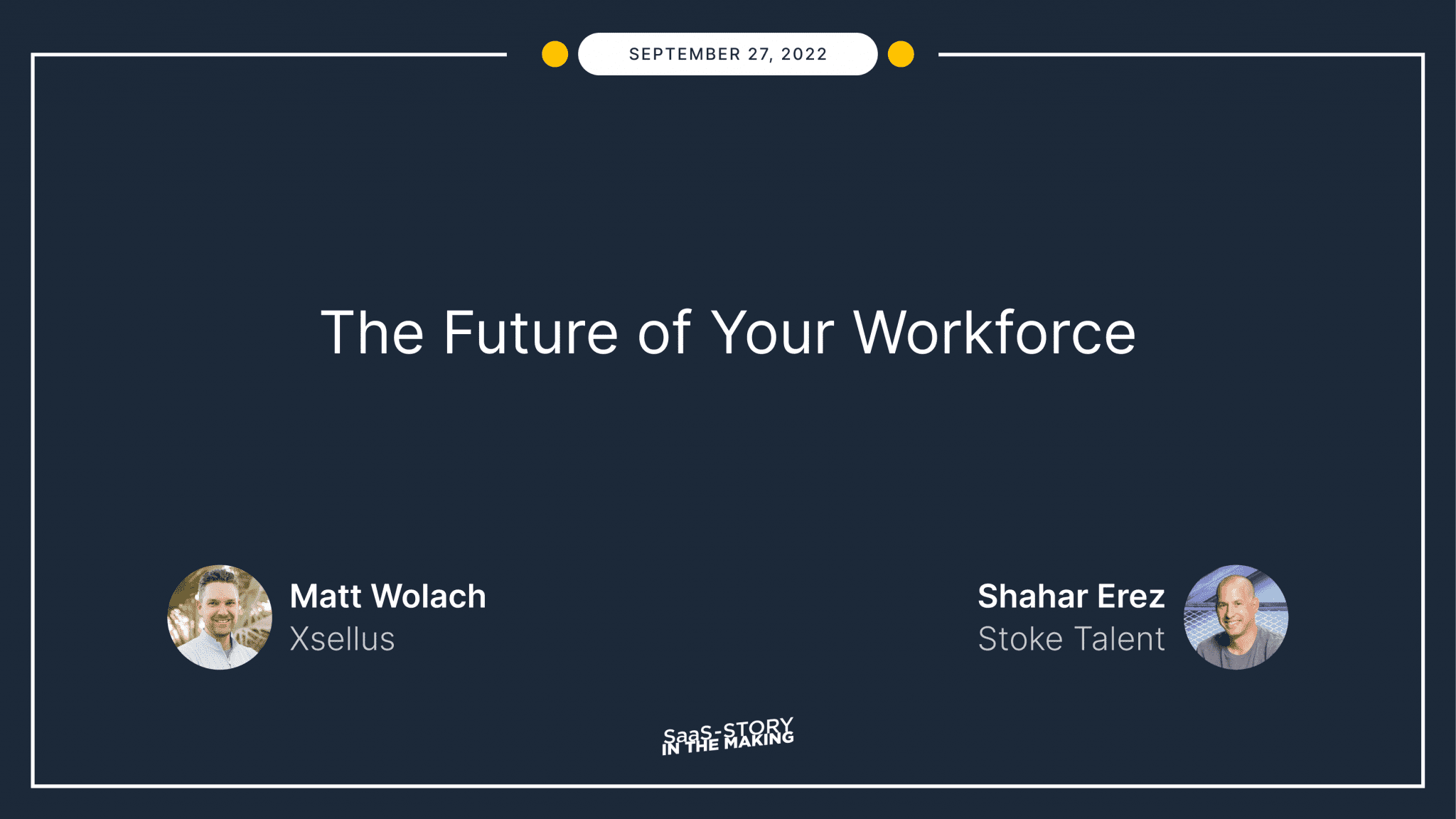 SEPTEMBER 27, 2022

The Future of Your Workforce

Matt Wolach
Xsellus

Shahar Erez
Stoke Talent

SaaS-STORY
IN THE MAKING